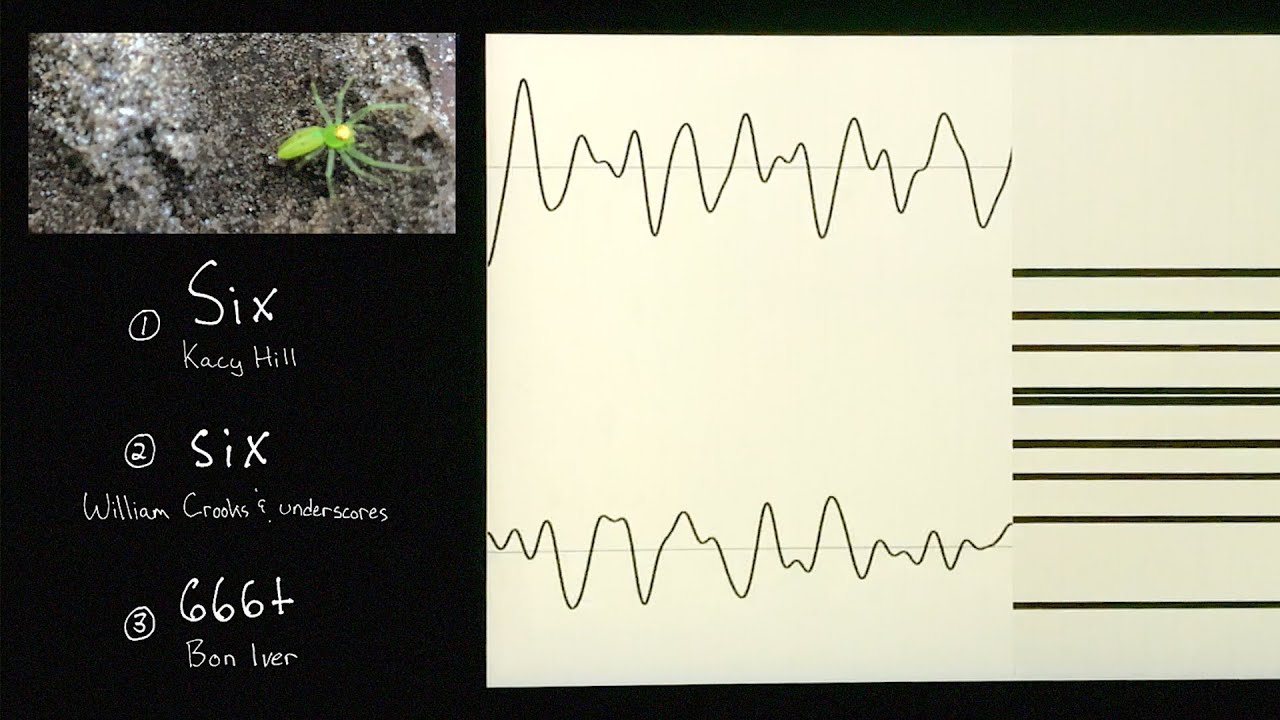 ① Six
Kacy Hill

② Six
William Crooks & underscores

③ 666t
Bon Iver